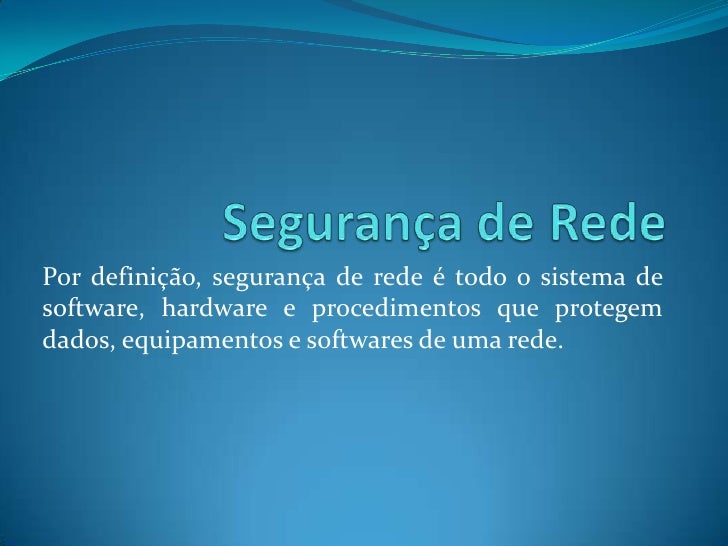 Segurança de Rede

Por definição, segurança de rede é todo o sistema de software, hardware e procedimentos que protegem dados, equipamentos e softwares de uma rede.